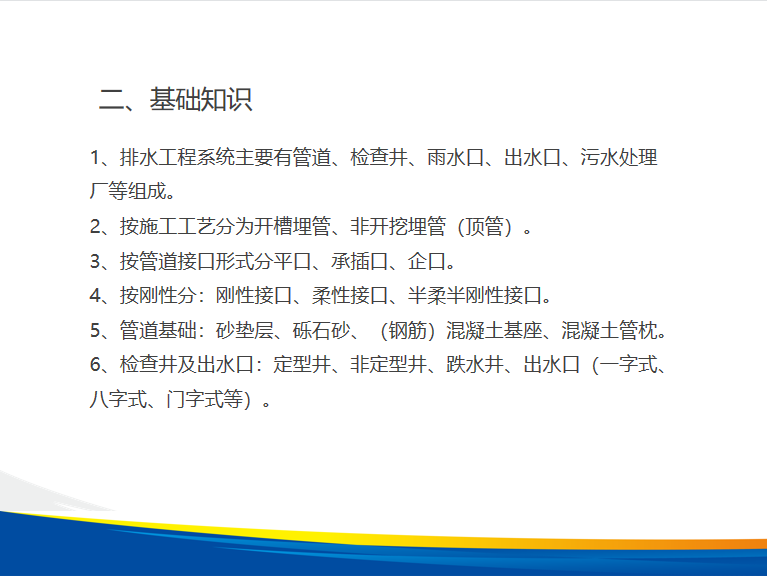 二、基础知识

1、排水工程系统主要有管道、检查井、雨水口、出水口、污水处理厂等组成。

2、按施工工艺分为开槽埋管、非开挖埋管（顶管）。

3、按管道接口形式分平口、承插口、企口。

4、按刚性分：刚性接口、柔性接口、半柔半刚性接口。

5、管道基础：砂垫层、砾石砂、（钢筋）混凝土基座、混凝土管枕。

6、检查井及出水口：定型井、非定型井、跌水井、出水口（一字式、八字式、门字式等）。